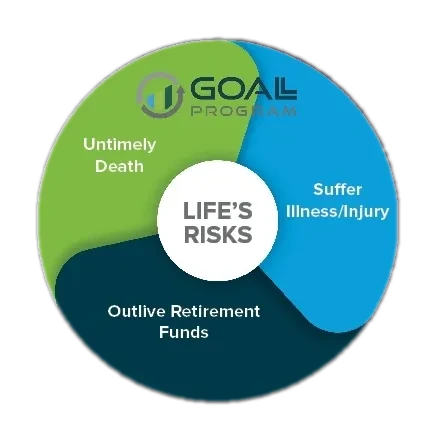 GOALL
PROGRAM

Untimely Death

Suffer Illness/Injury

LIFE'S RISKS

Outlive Retirement Funds